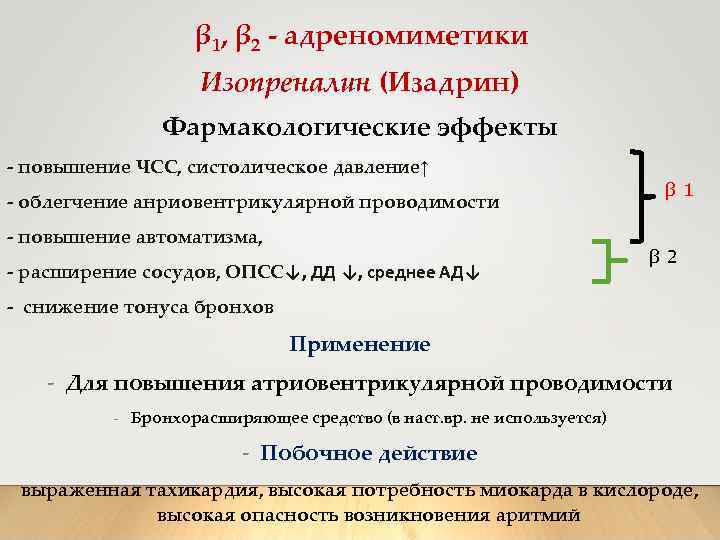 $\beta_1$, $\beta_2$ - адреномиметики

Изопреналин (Изадрин)

Фармакологические эффекты

- повышение ЧСС, систолическое давление↑

- облегчение анриовентрикулярной проводимости

- повышение автоматизма,

- расширение сосудов, ОПСС↓, ДД ↓, среднее АД↓

- снижение тонуса бронхов

β 1

β 2

Применение

- Для повышения атриовентрикулярной проводимости

- Бронхорасширяющее средство (в наст.вр. не используется)

- Побочное действие

выраженная тахикардия, высокая потребность миокарда в кислороде, высокая опасность возникновения аритмий